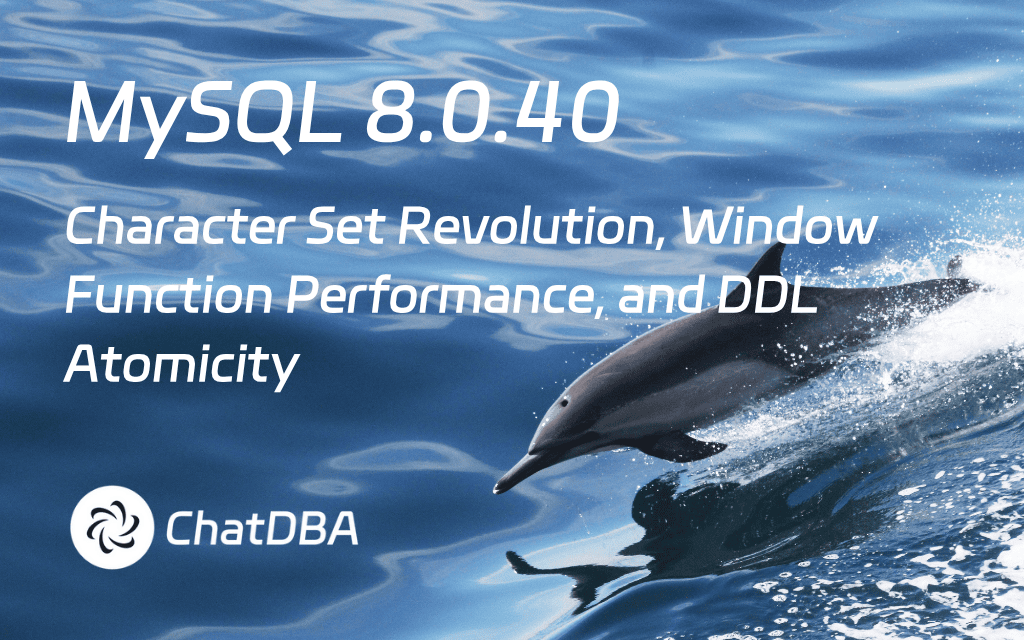 MySQL 8.0.40

Character Set Revolution, Window Function Performance, and DDL Atomicity

ChatDBA